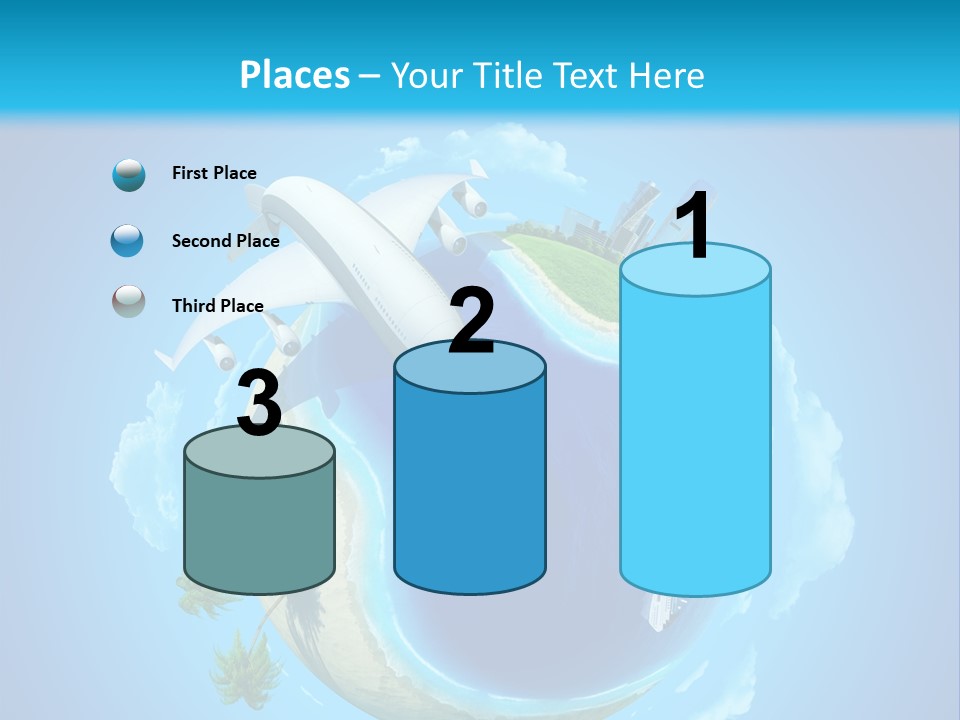 Places – Your Title Text Here

First Place

Second Place

Third Place

3

2

1